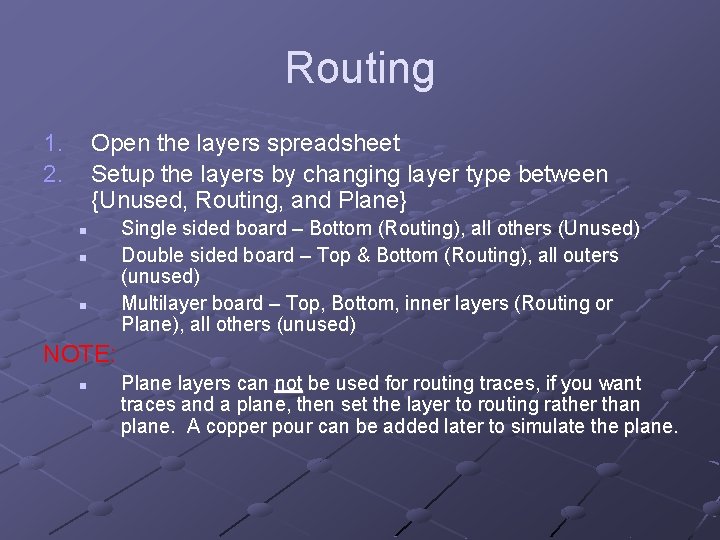 Routing

1. Open the layers spreadsheet
2. Setup the layers by changing layer type between {Unused, Routing, and Plane}

- Single sided board – Bottom (Routing), all others (Unused)
- Double sided board – Top & Bottom (Routing), all outers (unused)
- Multilayer board – Top, Bottom, inner layers (Routing or Plane), all others (unused)

NOTE:

- Plane layers can not be used for routing traces, if you want traces and a plane, then set the layer to routing rather than plane. A copper pour can be added later to simulate the plane.